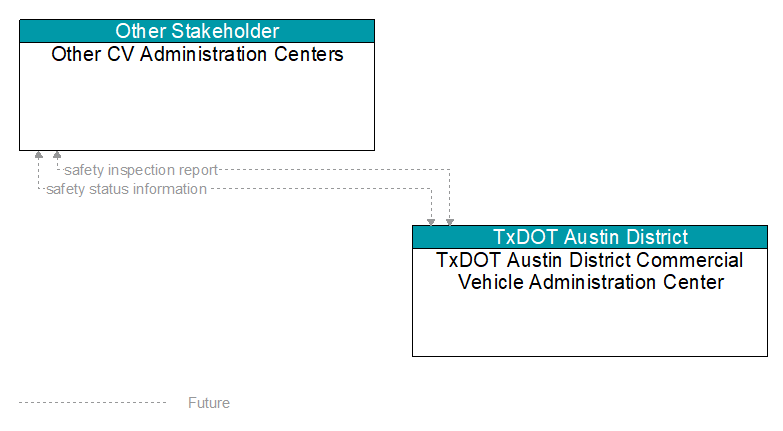 Other Stakeholder
Other CV Administration Centers

safety inspection report
safety status information

TxDOT Austin District
TxDOT Austin District Commercial Vehicle Administration Center

Future